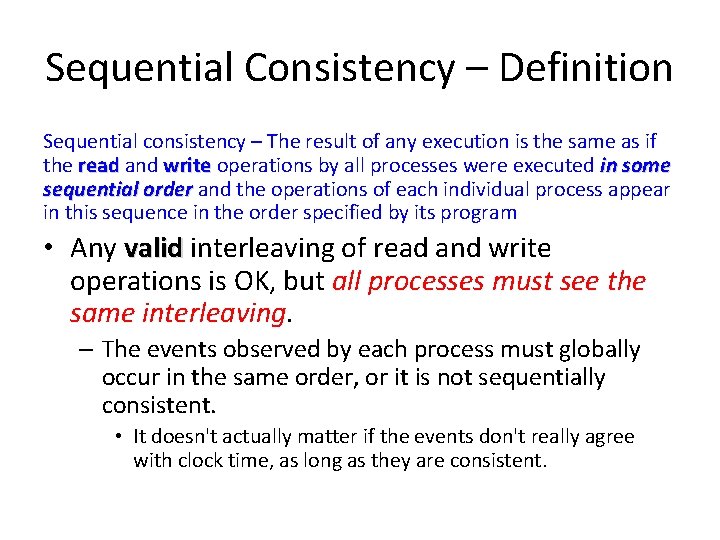 Sequential Consistency – Definition

Sequential consistency – The result of any execution is the same as if the read and write operations by all processes were executed in some sequential order and the operations of each individual process appear in this sequence in the order specified by its program

• Any valid interleaving of read and write operations is OK, but all processes must see the same interleaving.
– The events observed by each process must globally occur in the same order, or it is not sequentially consistent.
• It doesn't actually matter if the events don't really agree with clock time, as long as they are consistent.